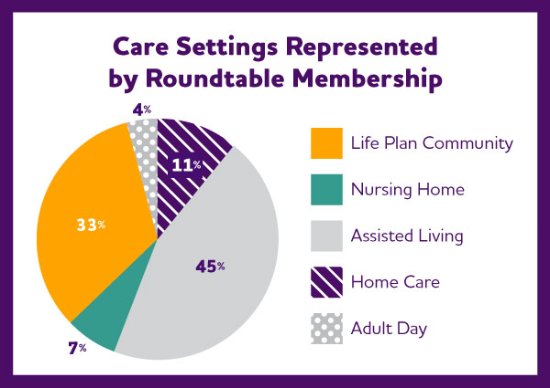 Care Settings Represented by Roundtable Membership

4%

11%

33%

45%

7%

Life Plan Community

Nursing Home

Assisted Living

Home Care

Adult Day